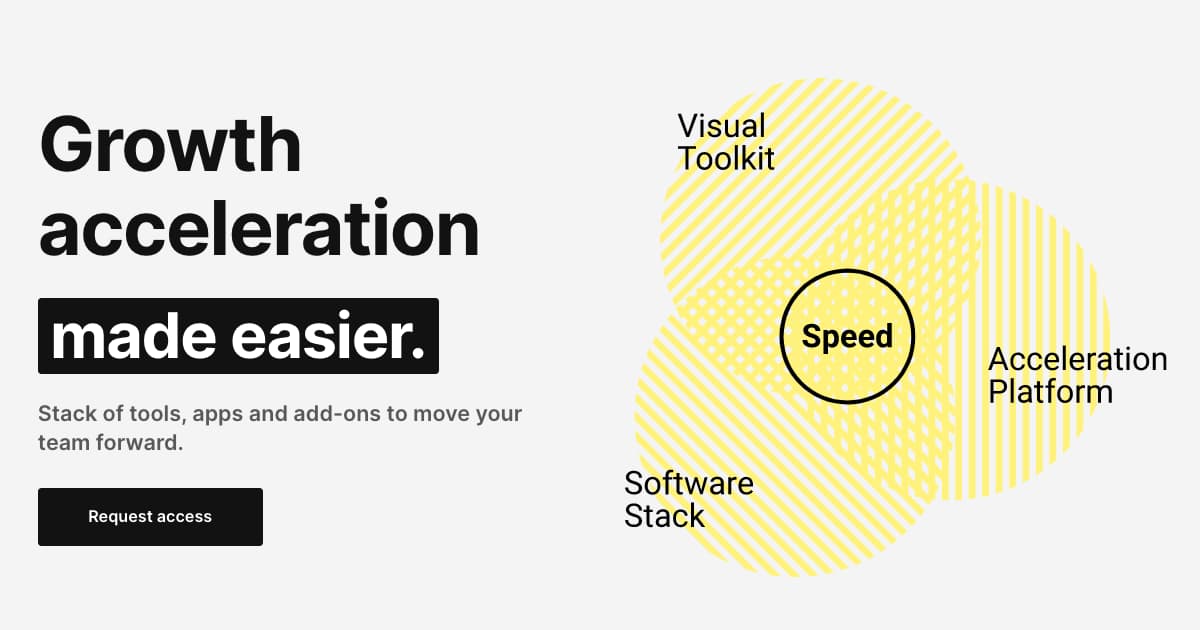 Growth acceleration made easier.

Stack of tools, apps and add-ons to move your team forward.

Request access

Visual Toolkit

Speed

Acceleration Platform

Software Stack